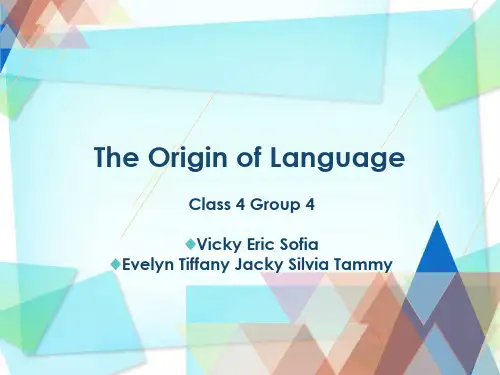 The Origin of Language

Class 4 Group 4

◆Vicky Eric Sofia
◆Evelyn Tiffany Jacky Silvia Tammy